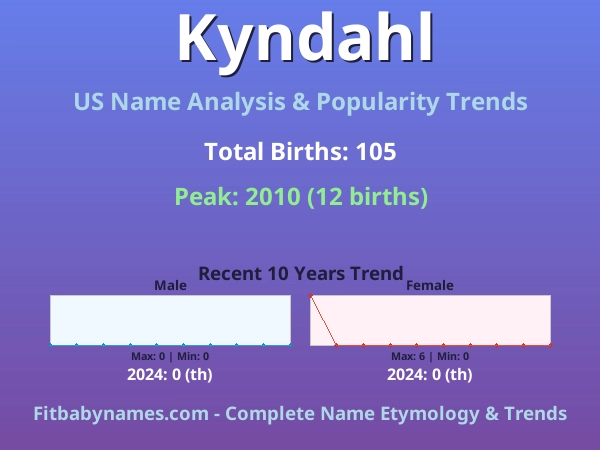 Kyndahl

US Name Analysis & Popularity Trends

Total Births: 105

Peak: 2010 (12 births)

Recent 10 Years Trend

Male

Max: 0 | Min: 0

2024: 0 (th)

Female

Max: 6 | Min: 0

2024: 0 (th)

Fitbabynames.com - Complete Name Etymology & Trends